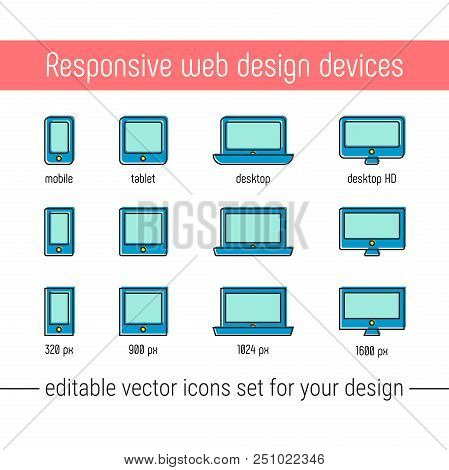 Responsive web design devices

mobile

tablet

desktop

desktop HD

BIGSTOCK

320 px

900 px

1024 px

1600 px

editable vector icons set for your design

www.bigstock.com · 251022346